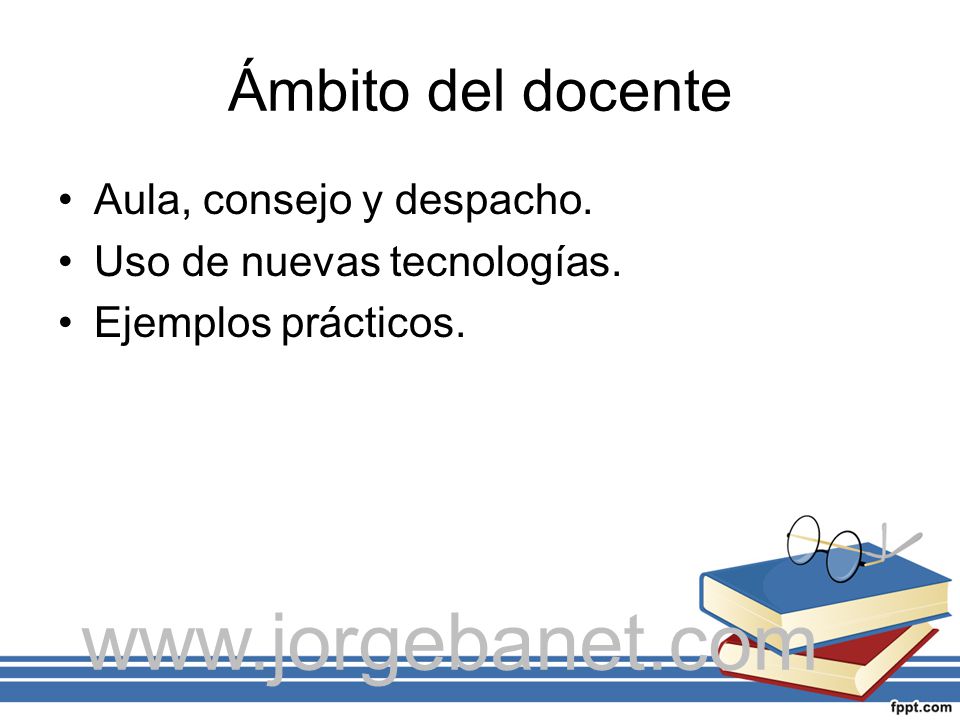 Ámbito del docente

• Aula, consejo y despacho.
• Uso de nuevas tecnologías.
• Ejemplos prácticos.

www.jorgebanet.com

fppt.com